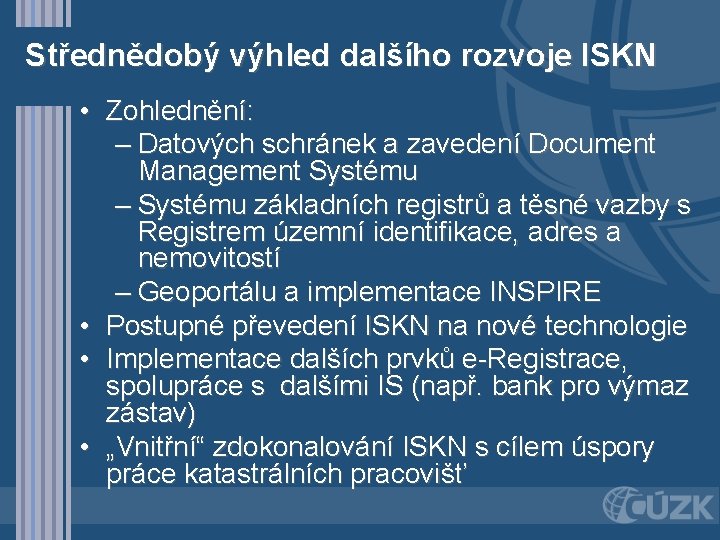 Střednědobý výhled dalšího rozvoje ISKN

• Zohlednění:
– Datových schránek a zavedení Document Management Systému
– Systému základních registrů a těsné vazby s Registrem územní identifikace, adres a nemovitostí
– Geoportálu a implementace INSPIRE
• Postupné převedení ISKN na nové technologie
• Implementace dalších prvků e-Registrace, spolupráce s dalšími IS (např. bank pro výmaz zástav)
• „Vnitřní“ zdokonalování ISKN s cílem úspory práce katastrálních pracovišť

ČÚZK